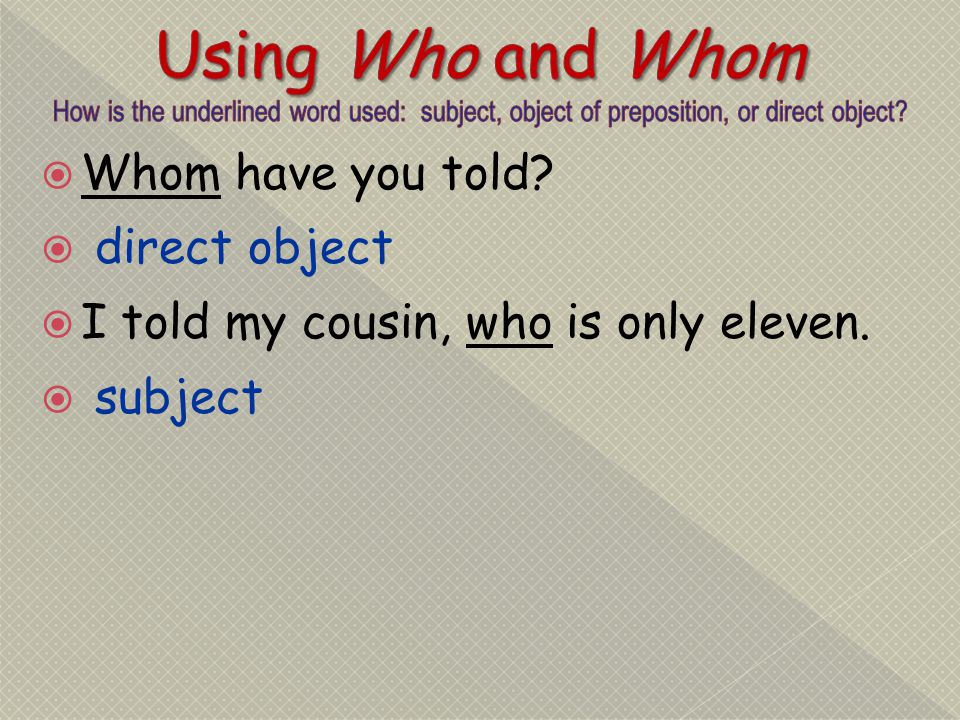 Using Who and Whom
How is the underlined word used: subject, object of preposition, or direct object?

Whom have you told?

direct object

I told my cousin, who is only eleven.

subject